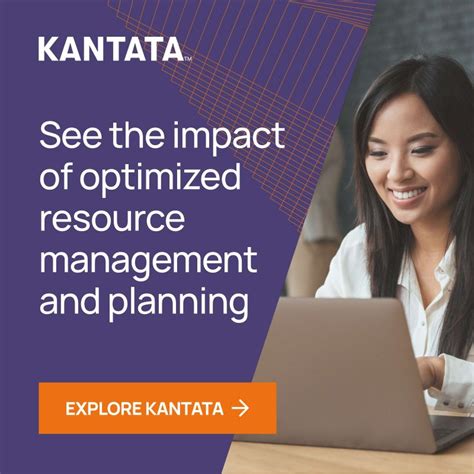 KANTATA™

See the impact of optimized resource management and planning

EXPLORE KANTATA →